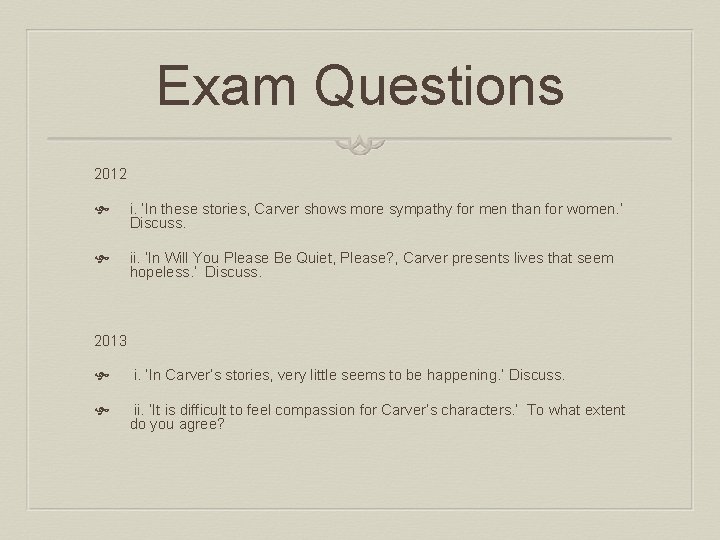 Exam Questions

2012

i. 'In these stories, Carver shows more sympathy for men than for women.' Discuss.

ii. 'In Will You Please Be Quiet, Please?, Carver presents lives that seem hopeless.' Discuss.

2013

i. 'In Carver's stories, very little seems to be happening.' Discuss.

ii. 'It is difficult to feel compassion for Carver's characters.' To what extent do you agree?